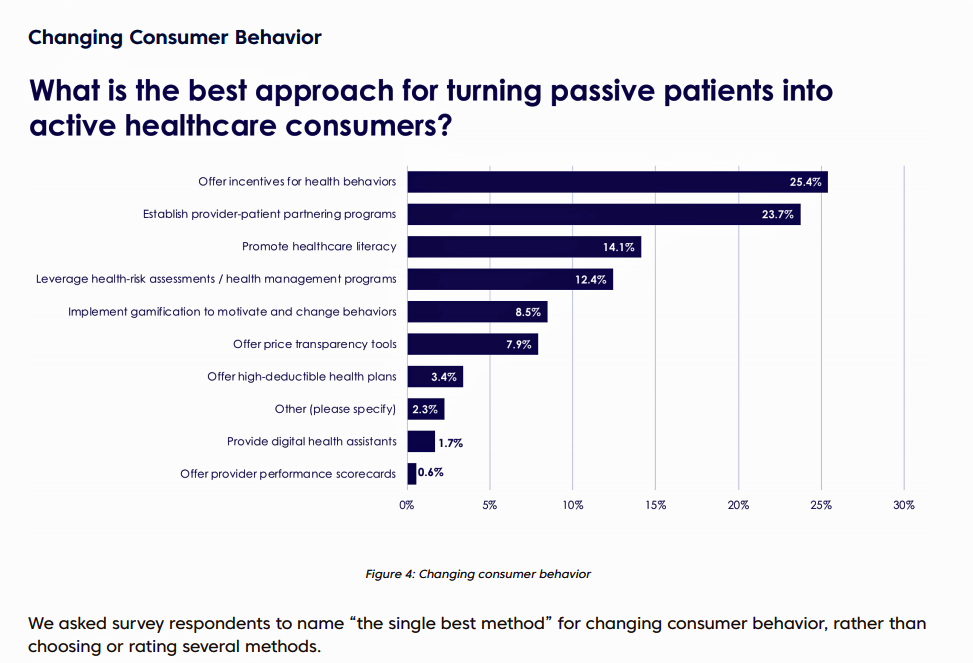 Changing Consumer Behavior

What is the best approach for turning passive patients into active healthcare consumers?

Offer incentives for health behaviors 25.4%
Establish provider-patient partnering programs 23.7%
Promote healthcare literacy 14.1%
Leverage health-risk assessments / health management programs 12.4%
Implement gamification to motivate and change behaviors 8.5%
Offer price transparency tools 7.9%
Offer high-deductible health plans 3.4%
Other (please specify) 2.3%
Provide digital health assistants 1.7%
Offer provider performance scorecards 0.6%

0% 5% 10% 15% 20% 25% 30%

Figure 4: Changing consumer behavior

We asked survey respondents to name “the single best method” for changing consumer behavior, rather than choosing or rating several methods.